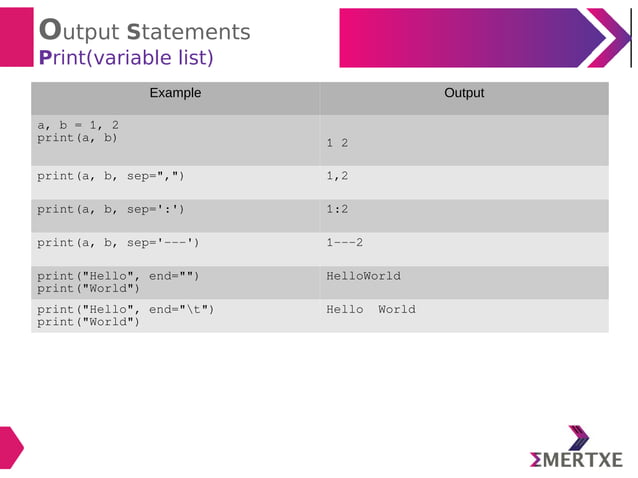 Output Statements
Print(variable list)

| Example | Output |
|---|---|
| a, b = 1, 2<br>print(a, b) | 1 2 |
| print(a, b, sep=",") | 1,2 |
| print(a, b, sep=':') | 1:2 |
| print(a, b, sep='---') | 1---2 |
| print("Hello", end="")<br>print("World") | HelloWorld |
| print("Hello", end="\t")<br>print("World") | Hello World |

ΣMERTXE